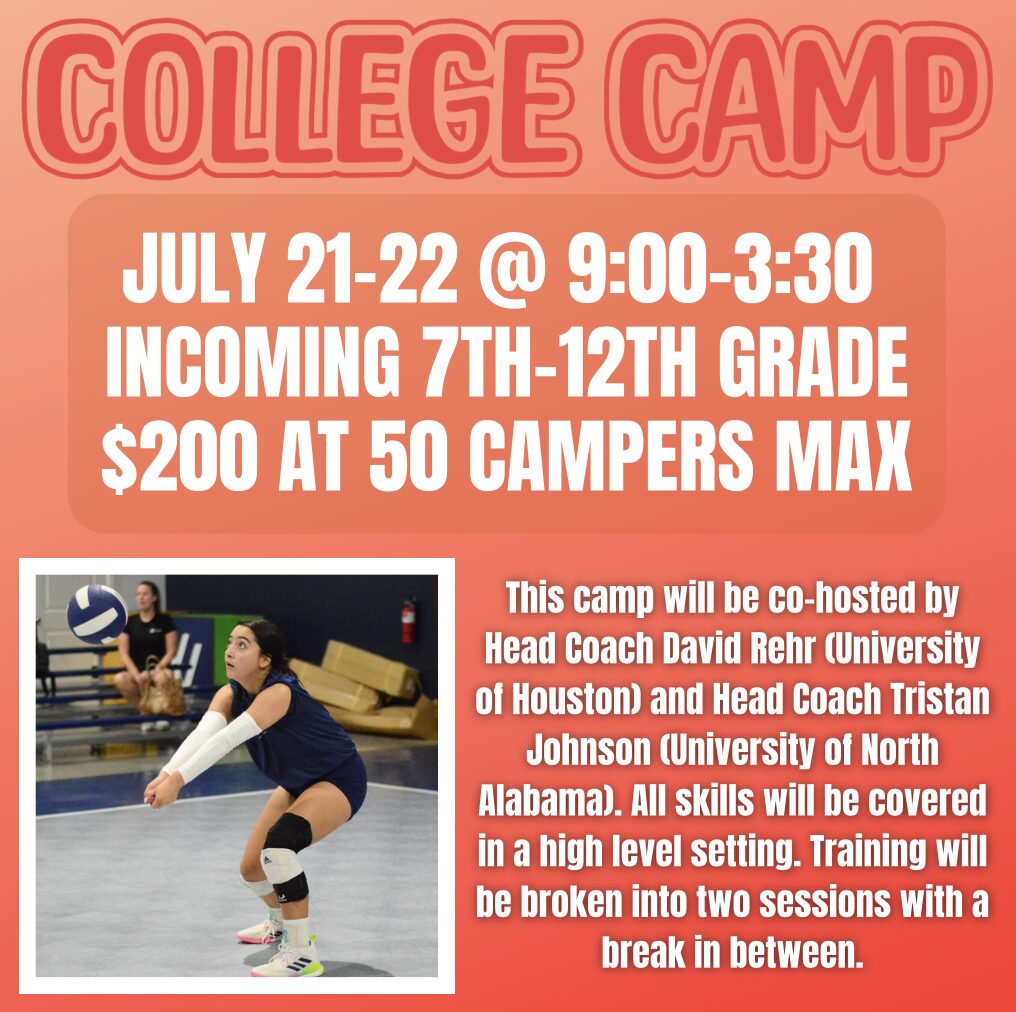 COLLEGE CAMP

JULY 21-22 @ 9:00-3:30
INCOMING 7TH-12TH GRADE
$200 AT 50 CAMPERS MAX

This camp will be co-hosted by Head Coach David Rehr (University of Houston) and Head Coach Tristan Johnson (University of North Alabama). All skills will be covered in a high level setting. Training will be broken into two sessions with a break in between.